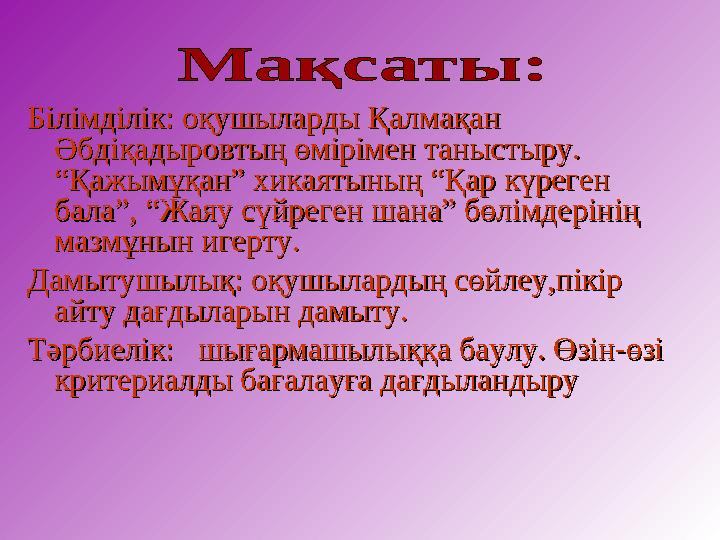 Мақсаты:

Білімділік: оқушыларды Қалмақан Әбдіқадыровтың өмірімен таныстыру. “Қажымұқан” хикаятының “Қар күреген бала”, “Жаяу сүйреген шана” бөлімдерінің мазмұнын игерту.

Дамытушылық: оқушылардың сөйлеу,пікір айту дағдыларын дамыту.

Тәрбиелік: шығармашылыққа баулу. Өзін-өзі критериалды бағалауға дағдыландыру